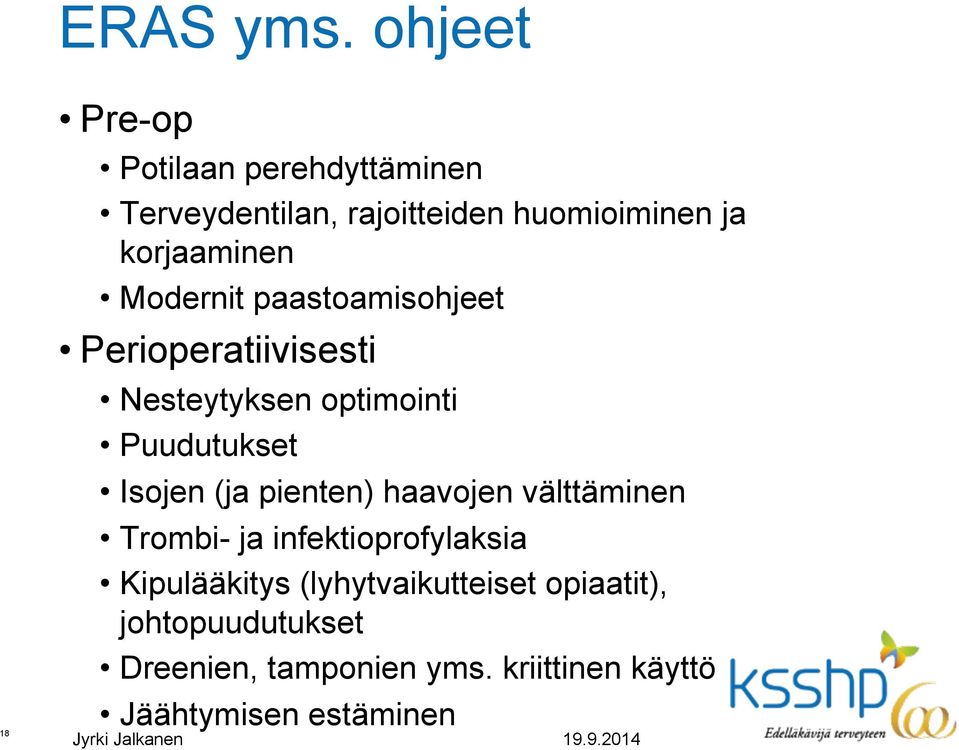 ERAS yms. ohjeet

• Pre-op

• Potilaan perehdyttäminen

• Terveydentilan, rajoitteiden huomioiminen ja korjaaminen

• Modernit paastoamisohjeet

• Perioperatiivisesti

• Nesteytyksen optimointi

• Puudutukset

• Isojen (ja pienten) haavojen välttäminen

• Trombi- ja infektioprofylaksia

• Kipulääkitys (lyhytvaikutteiset opiaatit), johtopuudutukset

• Dreenien, tamponien yms. kriittinen käyttö

• Jäähtymisen estäminen

18

Jyrki Jalkanen

19.9.2014

ksshp

Edelläkävijä terveyteen